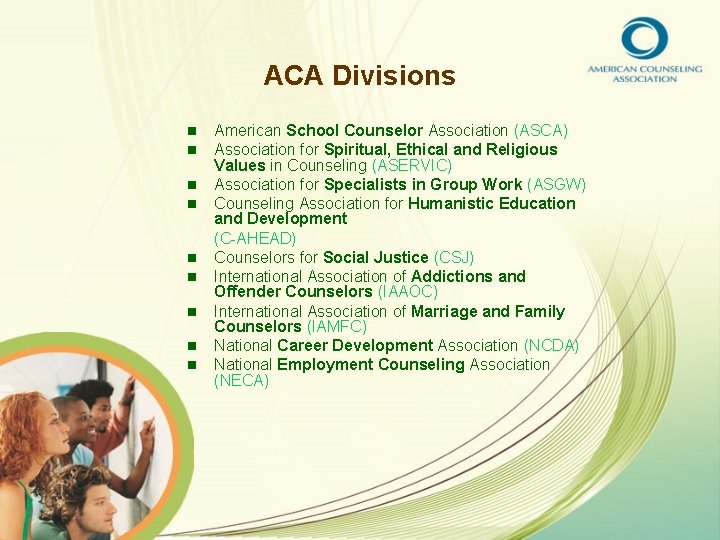 AMERICAN COUNSELING ASSOCIATION

ACA Divisions

- American School Counselor Association (ASCA)
- Association for Spiritual, Ethical and Religious Values in Counseling (ASERVIC)
- Association for Specialists in Group Work (ASGW)
- Counseling Association for Humanistic Education and Development

(C-AHEAD)
- Counselors for Social Justice (CSJ)
- International Association of Addictions and Offender Counselors (IAAOC)
- International Association of Marriage and Family Counselors (IAMFC)
- National Career Development Association (NCDA)
- National Employment Counseling Association (NECA)